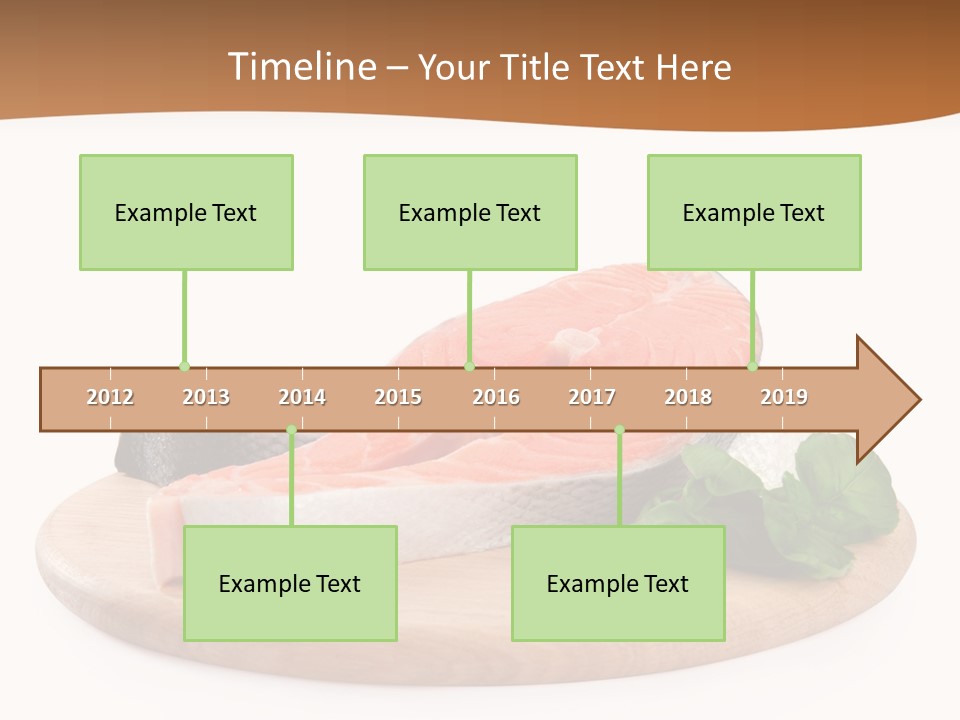 Timeline – Your Title Text Here

Example Text

Example Text

Example Text

2012 2013 2014 2015 2016 2017 2018 2019

Example Text

Example Text